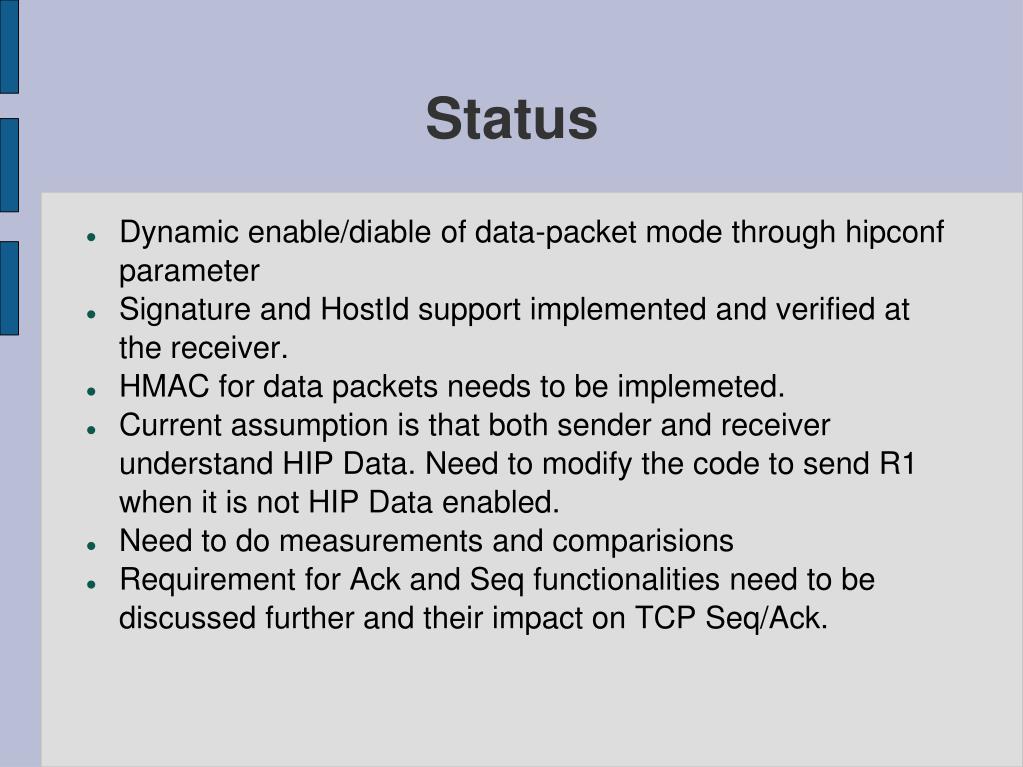 Status

- Dynamic enable/diable of data-packet mode through hipconf parameter
- Signature and HostId support implemented and verified at the receiver.
- HMAC for data packets needs to be implemeted.
- Current assumption is that both sender and receiver understand HIP Data. Need to modify the code to send R1 when it is not HIP Data enabled.
- Need to do measurements and comparisions
- Requirement for Ack and Seq functionalities need to be discussed further and their impact on TCP Seq/Ack.